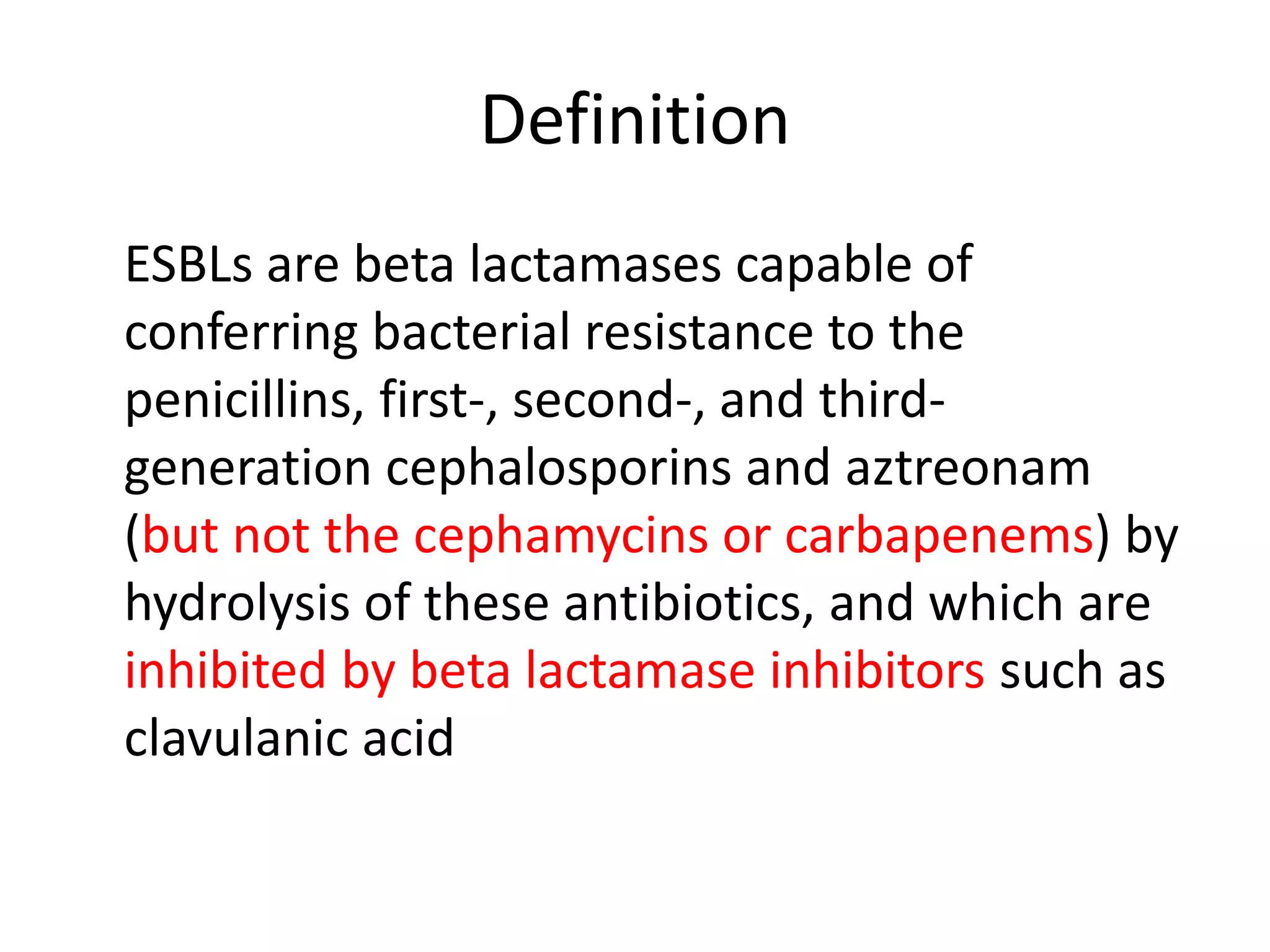 Definition

ESBLs are beta lactamases capable of conferring bacterial resistance to the penicillins, first-, second-, and third-generation cephalosporins and aztreonam (but not the cephamycins or carbapenems) by hydrolysis of these antibiotics, and which are inhibited by beta lactamase inhibitors such as clavulanic acid